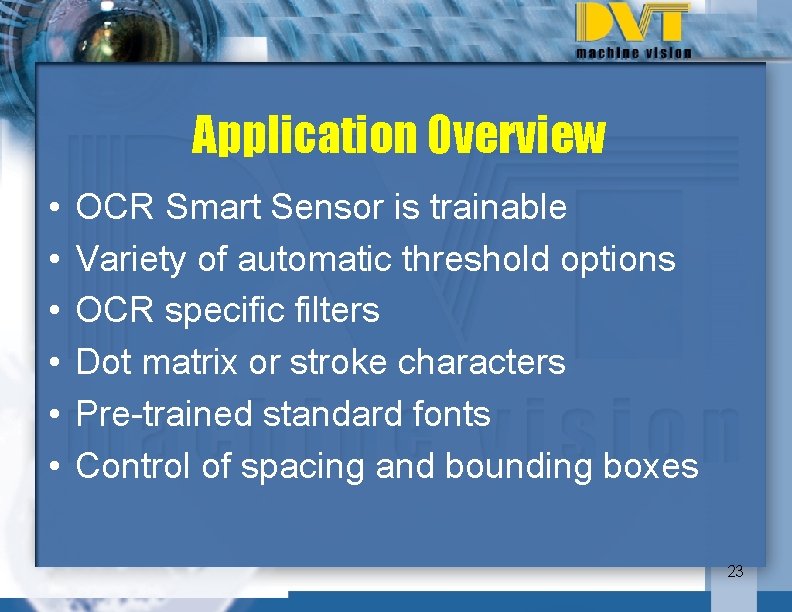 DVT
machine vision

Application Overview

• OCR Smart Sensor is trainable
• Variety of automatic threshold options
• OCR specific filters
• Dot matrix or stroke characters
• Pre-trained standard fonts
• Control of spacing and bounding boxes

23